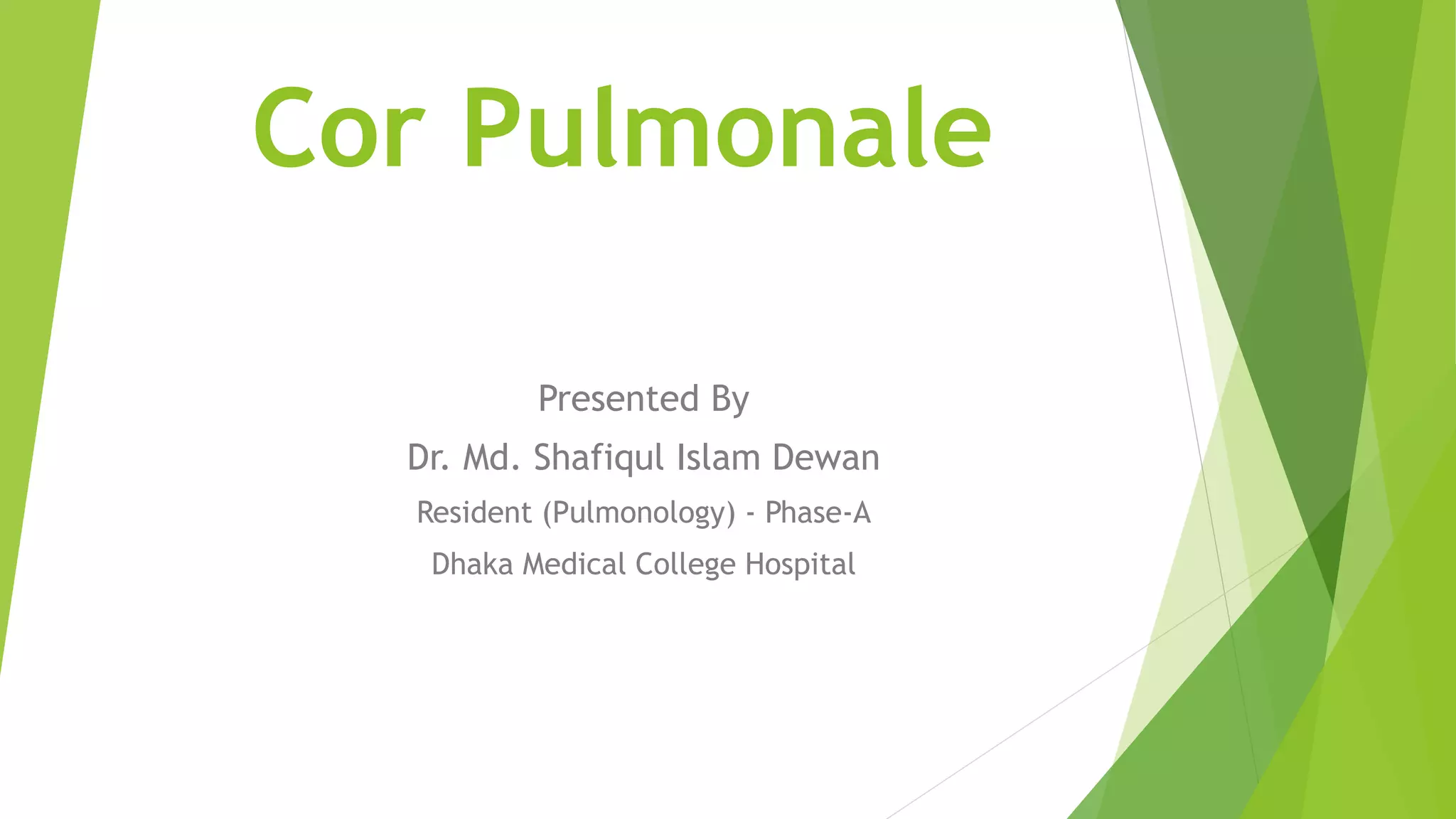 Cor Pulmonale

Presented By

Dr. Md. Shafiqul Islam Dewan

Resident (Pulmonology) - Phase-A

Dhaka Medical College Hospital